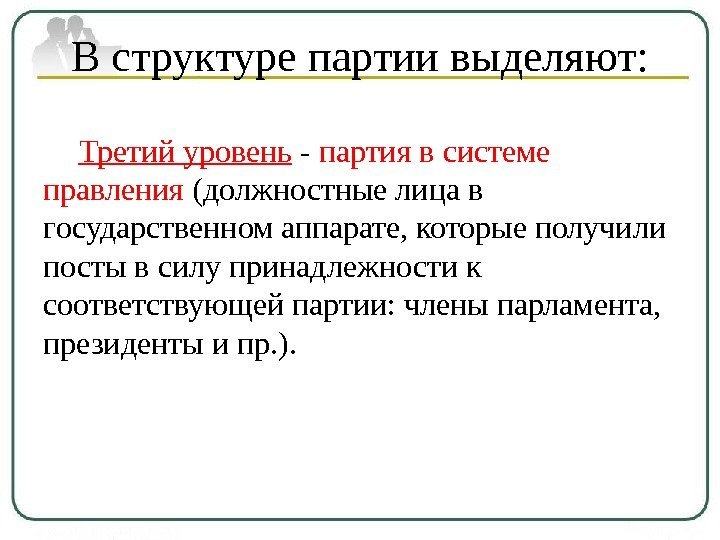 В структуре партии выделяют:

Третий уровень - партия в системе правления (должностные лица в государственном аппарате, которые получили посты в силу принадлежности к соответствующей партии: члены парламента, президенты и пр.).